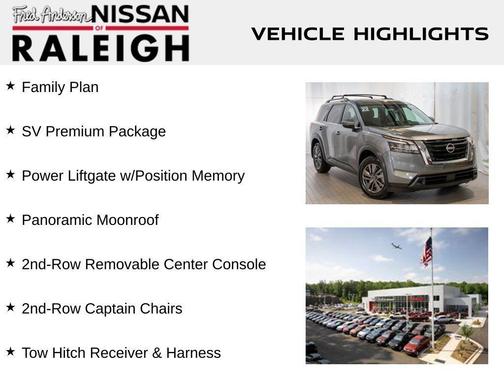 Fred Anderson NISSAN OF RALEIGH

VEHICLE HIGHLIGHTS

★ Family Plan

★ SV Premium Package

★ Power Liftgate w/Position Memory

★ Panoramic Moonroof

★ 2nd-Row Removable Center Console

★ 2nd-Row Captain Chairs

★ Tow Hitch Receiver & Harness